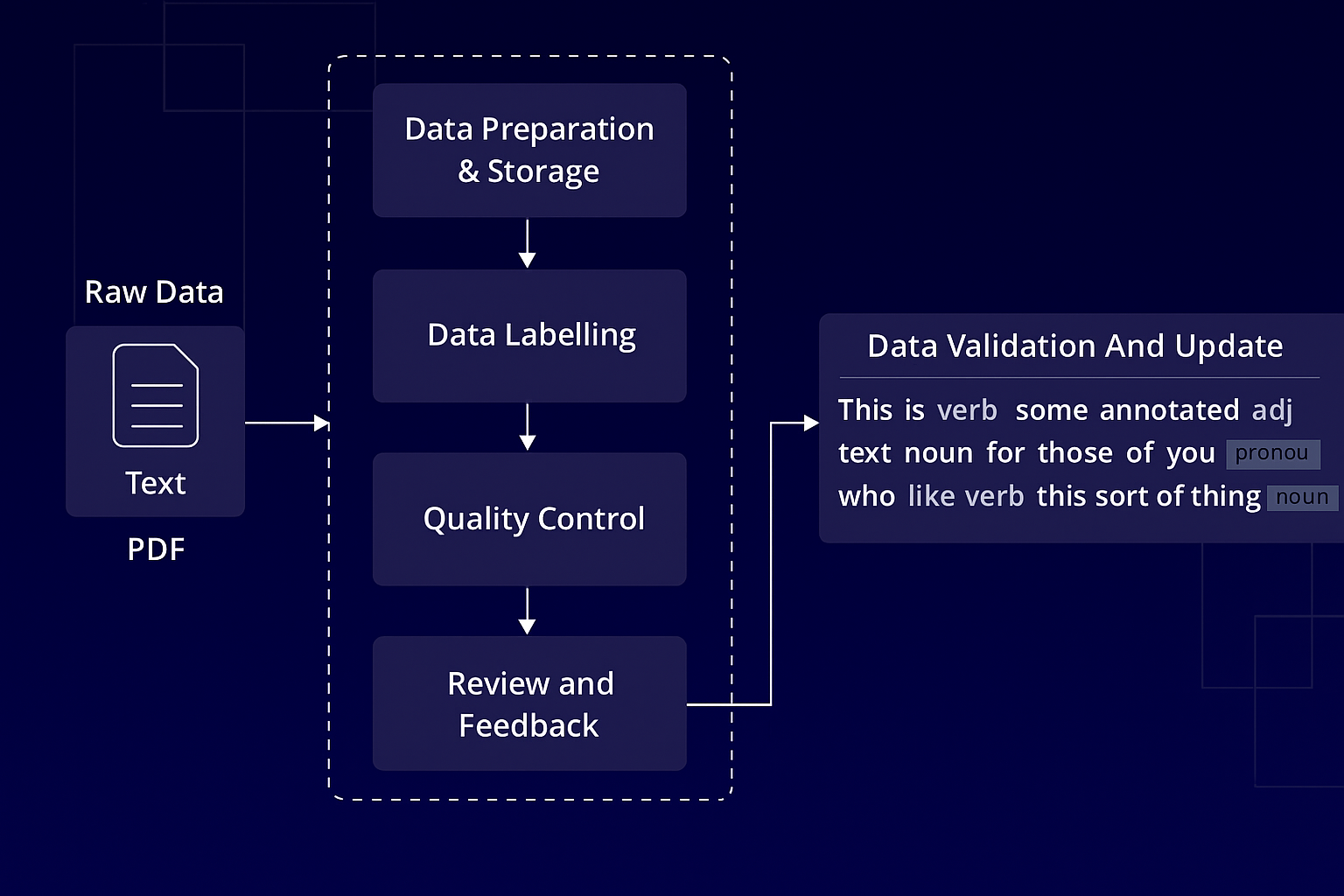 Raw Data

Text

PDF

Data Preparation & Storage

Data Labelling

Quality Control

Review and Feedback

Data Validation And Update

This is verb some annotated adj text noun for those of you pronou who like verb this sort of thing noun